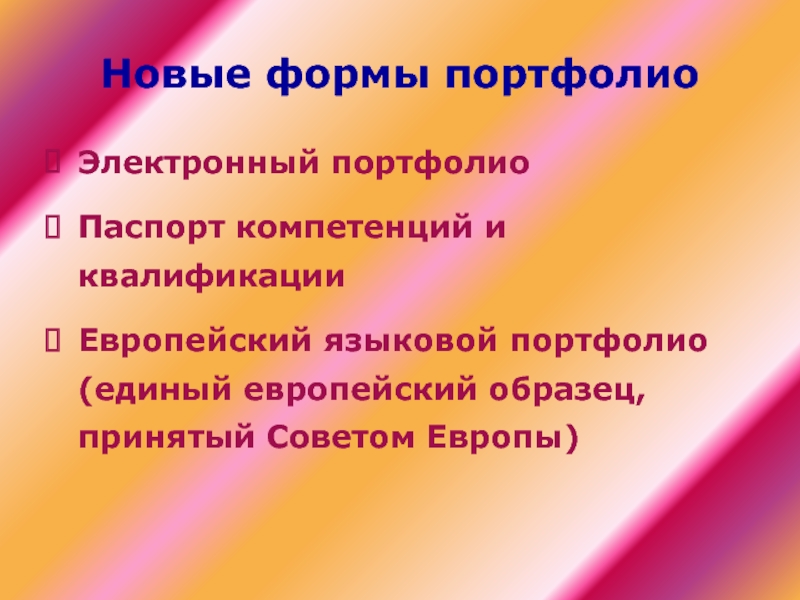 Новые формы портфолио

Электронный портфолио

Паспорт компетенций и квалификации

Европейский языковой портфолио (единый европейский образец, принятый Советом Европы)